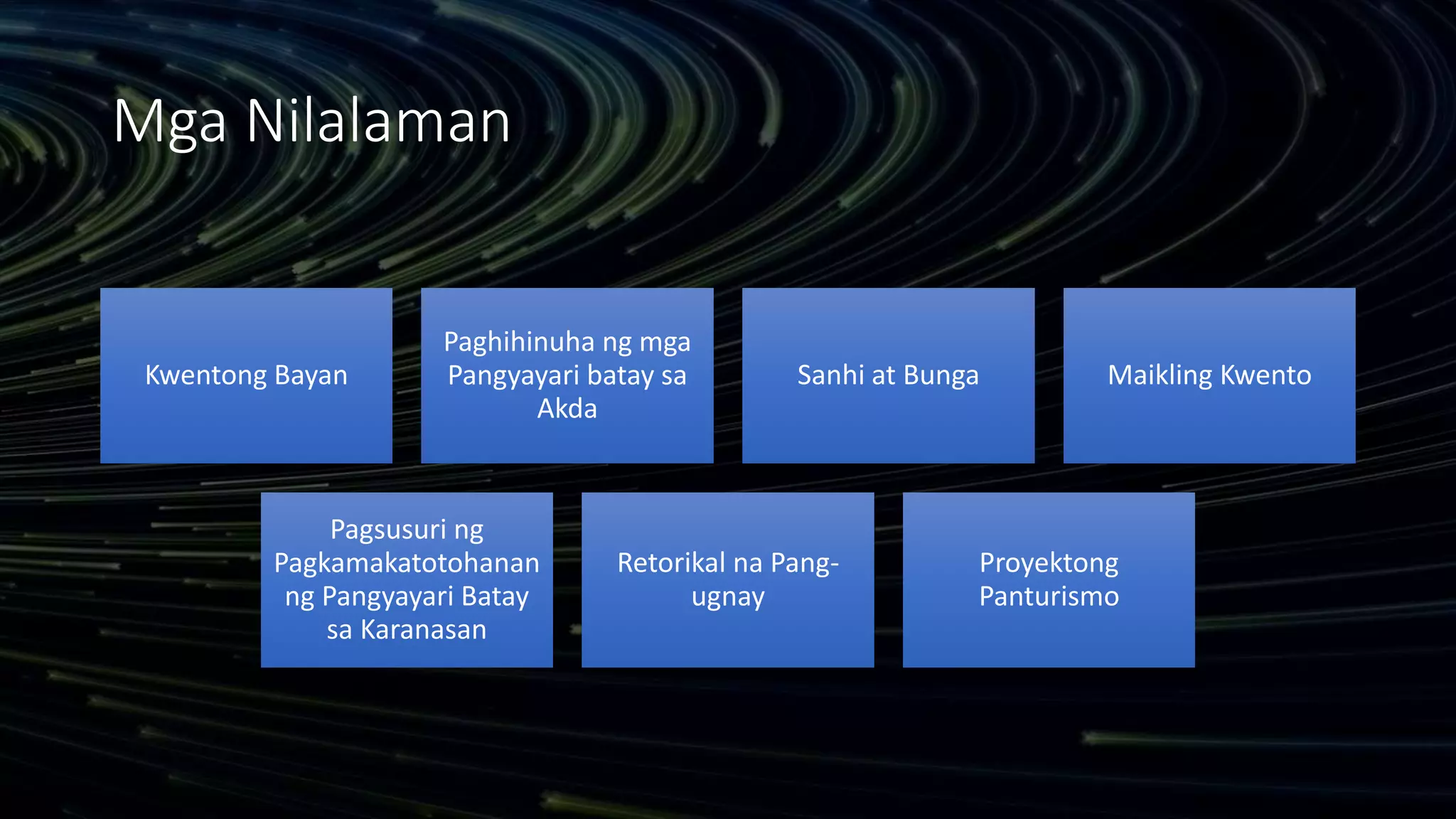 Mga Nilalaman

Kwentong Bayan

Paghihinuha ng mga Pangyayari batay sa Akda

Sanhi at Bunga

Maikling Kwento

Pagsusuri ng Pagkamakatotohanan ng Pangyayari Batay sa Karanasan

Retorikal na Pang-ugnay

Proyektong Panturismo